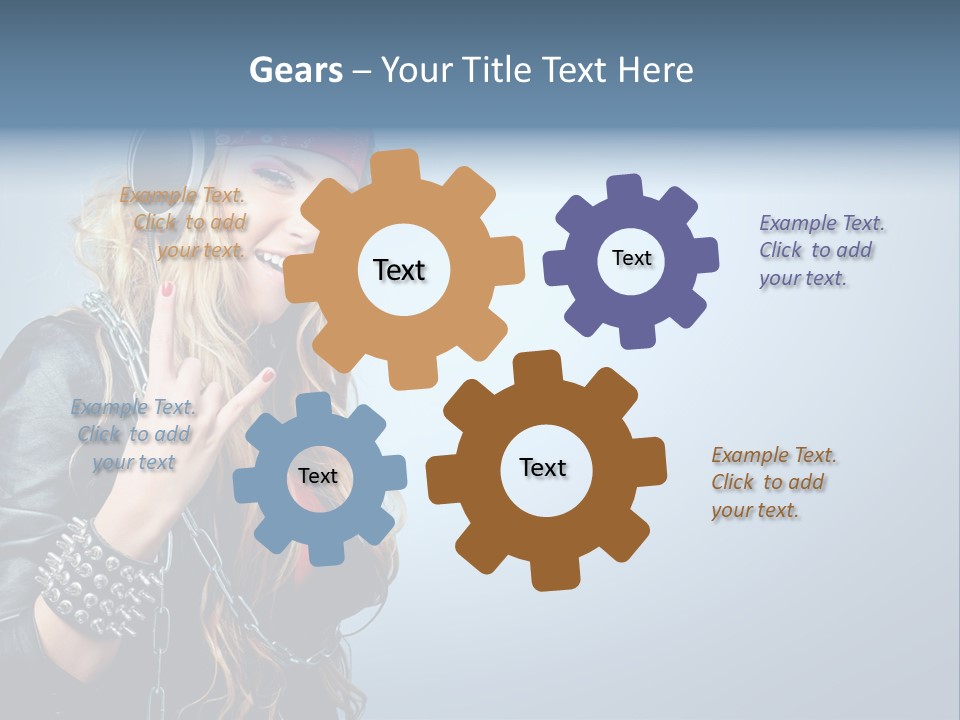 Gears – Your Title Text Here

Example Text. Click to add your text.

Text

Text

Example Text. Click to add your text.

Example Text. Click to add your text

Text

Text

Example Text. Click to add your text.